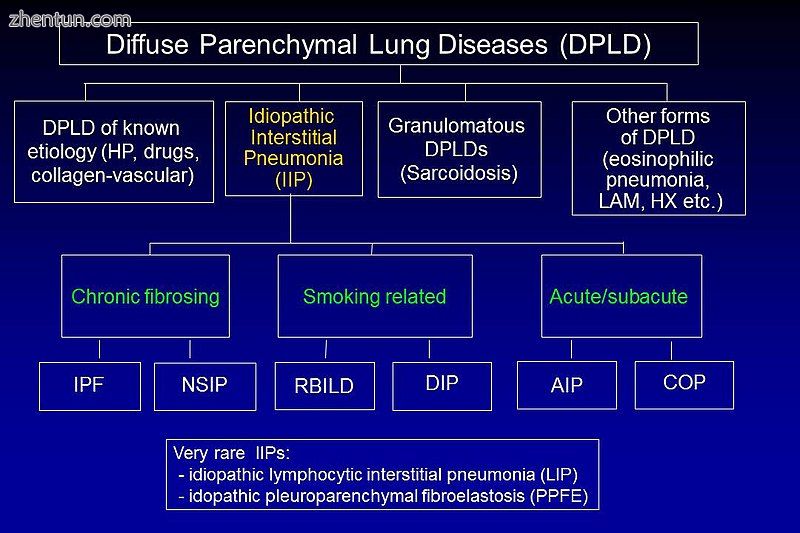 zhentun.com

Diffuse Parenchymal Lung Diseases (DPLD)

DPLD of known etiology (HP, drugs, collagen-vascular)

Idiopathic Interstitial Pneumonia (IIP)

Granulomatous DPLDs (Sarcoidosis)

Other forms of DPLD (eosinophilic pneumonia, LAM, HX etc.)

Chronic fibrosing

Smoking related

Acute/subacute

IPF

NSIP

RBILD

DIP

AIP

COP

Very rare IIPs:
- idiopathic lymphocytic interstitial pneumonia (LIP)
- idopathic pleuroparenchymal fibroelastosis (PPFE)